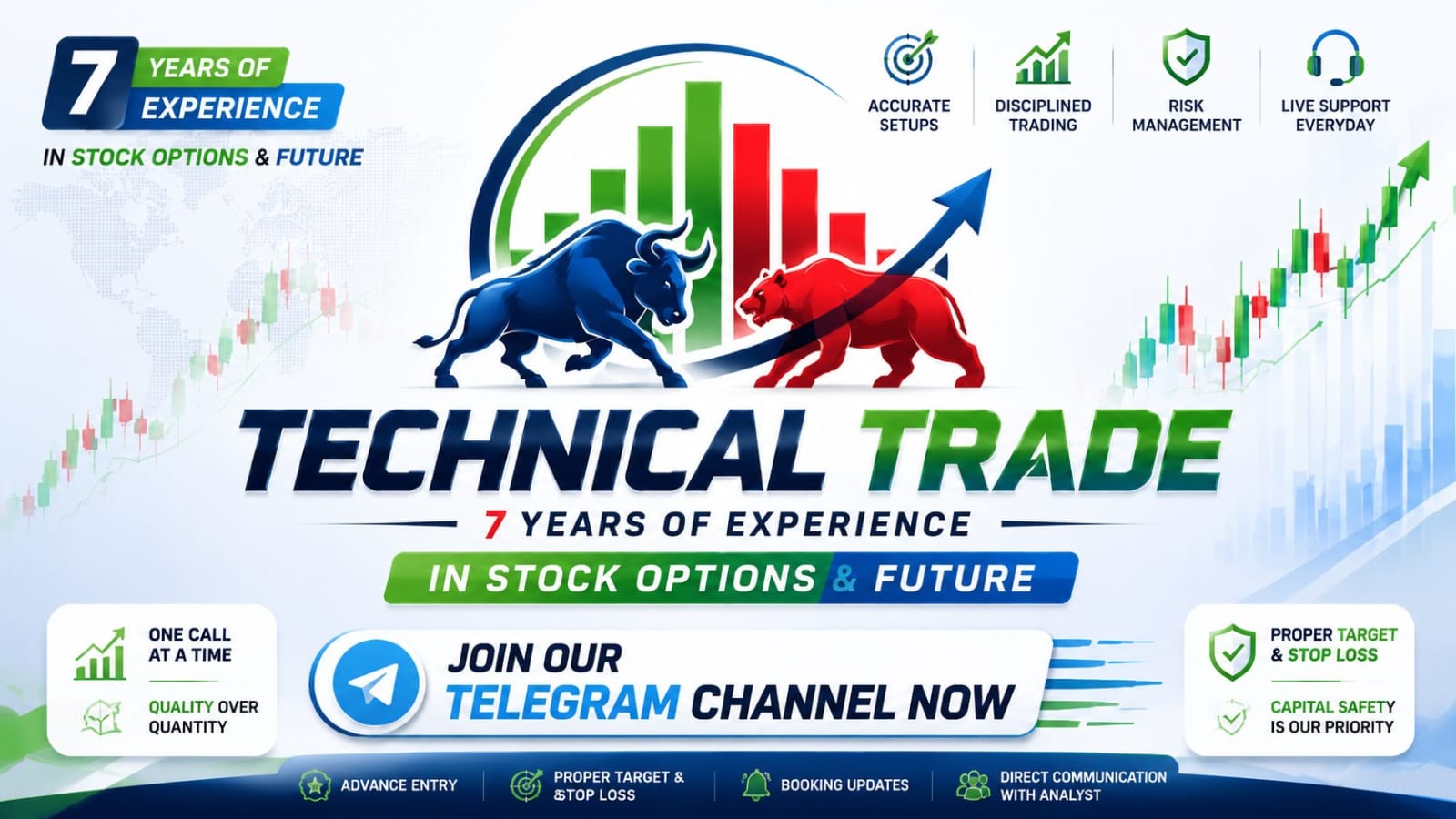 7 YEARS OF EXPERIENCE
IN STOCK OPTIONS & FUTURE

ACCURATE SETUPS
DISCIPLINED TRADING
RISK MANAGEMENT
LIVE SUPPORT EVERYDAY

TECHNICAL TRADE
7 YEARS OF EXPERIENCE
IN STOCK OPTIONS & FUTURE

ONE CALL AT A TIME
QUALITY OVER QUANTITY

JOIN OUR TELEGRAM CHANNEL NOW

PROPER TARGET & STOP LOSS
CAPITAL SAFETY IS OUR PRIORITY

ADVANCE ENTRY
PROPER TARGET & &TOP LOSS
BOOKING UPDATES
DIRECT COMMUNICATION WITH ANALYST